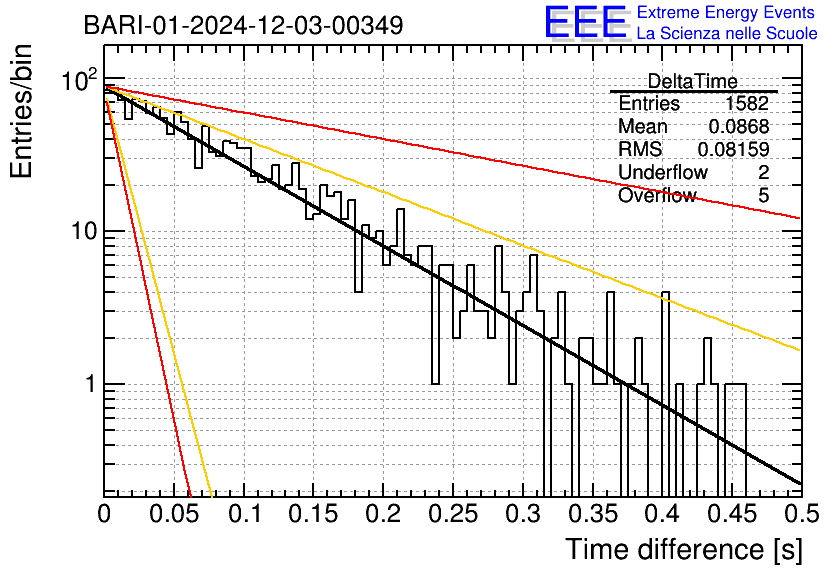 BARI-01-2024-12-03-00349

EEE Extreme Energy Events
La Scienza nelle Scuole

Entries/bin

$10^2$
10
1

| DeltaTime | |
|---|---|
| Entries | 1582 |
| Mean | 0.0868 |
| RMS | 0.08159 |
| Underflow | 2 |
| Overflow | 5 |

0 0.05 0.1 0.15 0.2 0.25 0.3 0.35 0.4 0.45 0.5

Time difference [s]